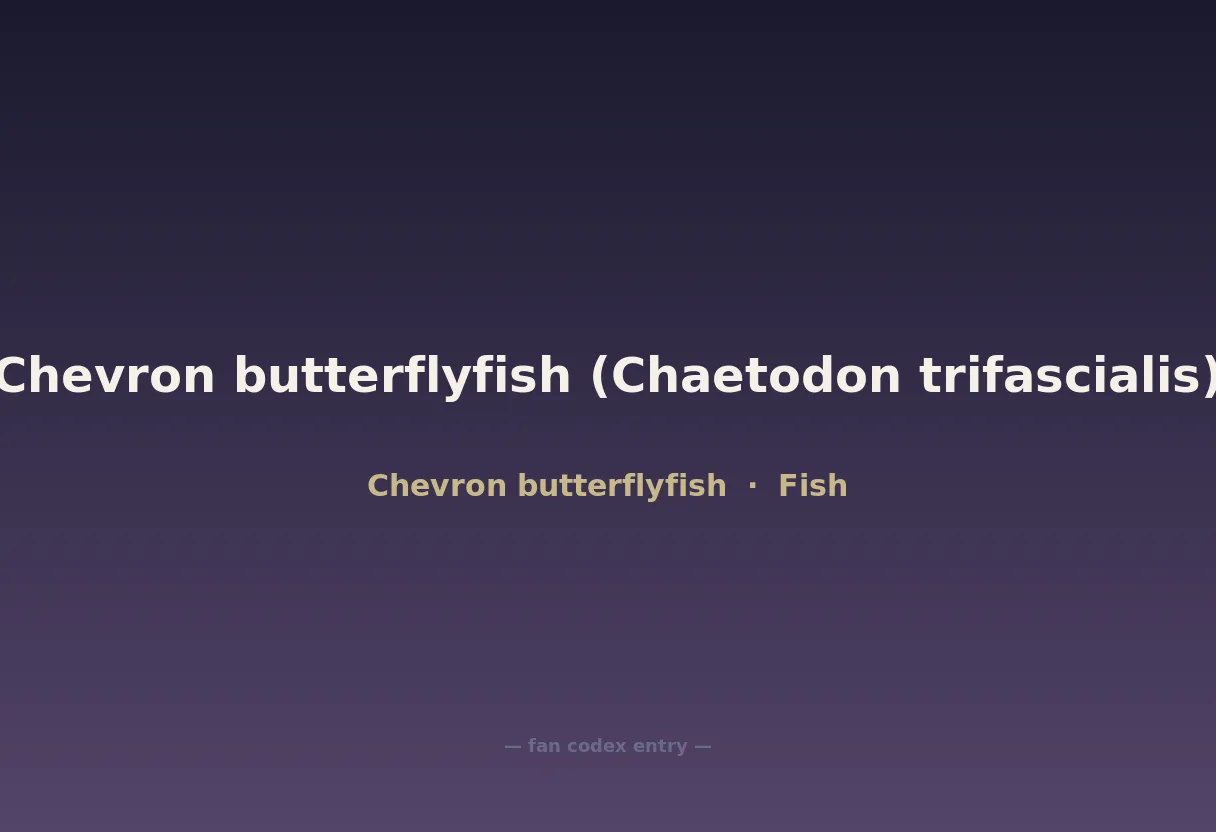 Chevron butterflyfish (Chaetodon trifascialis)

Chevron butterflyfish · Fish

— fan codex entry —